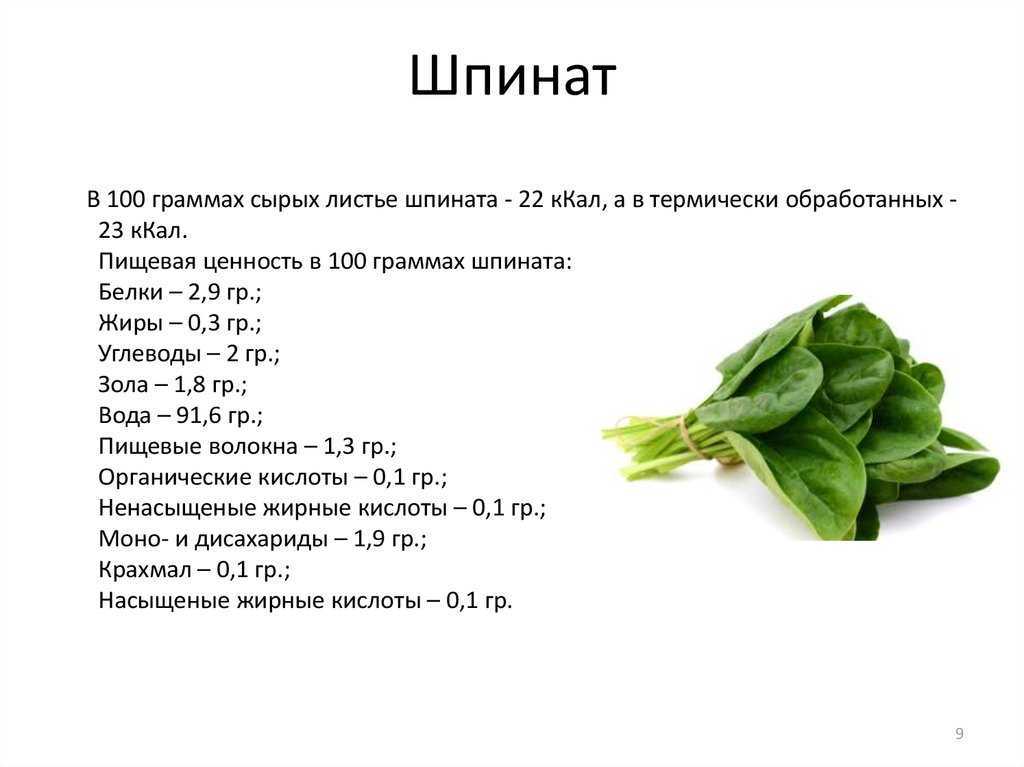 Шпинат

В 100 граммах сырых листье шпината - 22 кКал, а в термически обработанных - 23 кКал.
Пищевая ценность в 100 граммах шпината:
Белки – 2,9 гр.;
Жиры – 0,3 гр.;
Углеводы – 2 гр.;
Зола – 1,8 гр.;
Вода – 91,6 гр.;
Пищевые волокна – 1,3 гр.;
Органические кислоты – 0,1 гр.;
Ненасыщеные жирные кислоты – 0,1 гр.;
Моно- и дисахариды – 1,9 гр.;
Крахмал – 0,1 гр.;
Насыщеные жирные кислоты – 0,1 гр.

9